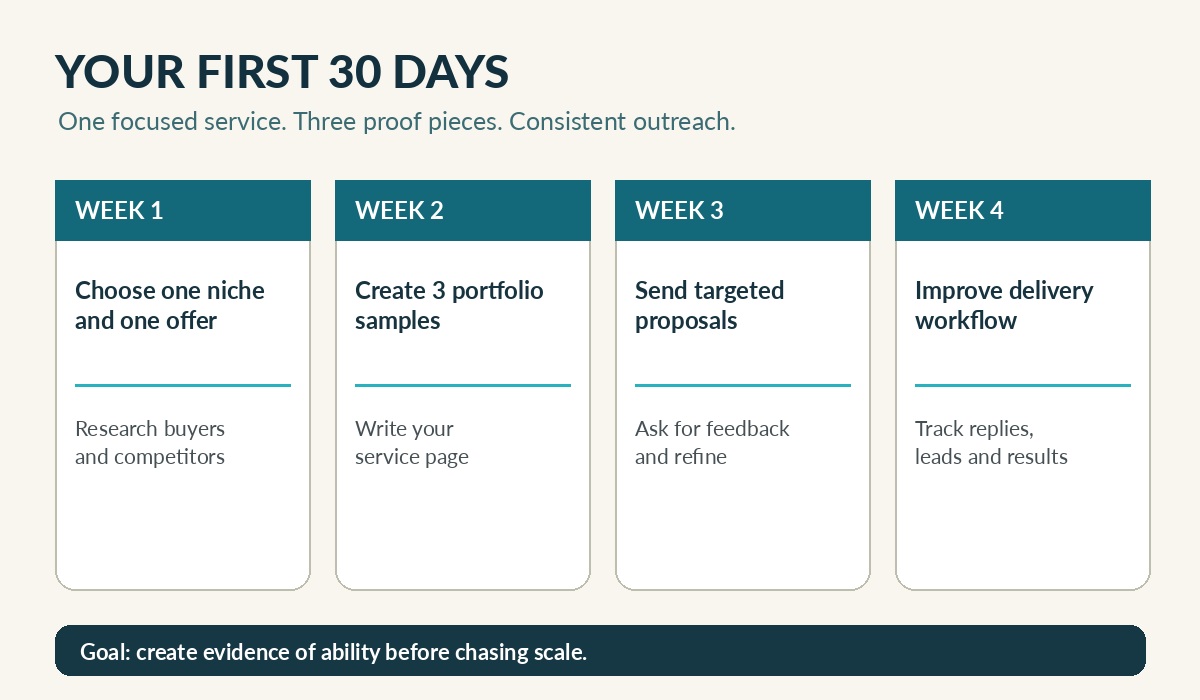 YOUR FIRST 30 DAYS

One focused service. Three proof pieces. Consistent outreach.

WEEK 1

Choose one niche and one offer

Research buyers and competitors

WEEK 2

Create 3 portfolio samples

Write your service page

WEEK 3

Send targeted proposals

Ask for feedback and refine

WEEK 4

Improve delivery workflow

Track replies, leads and results

Goal: create evidence of ability before chasing scale.